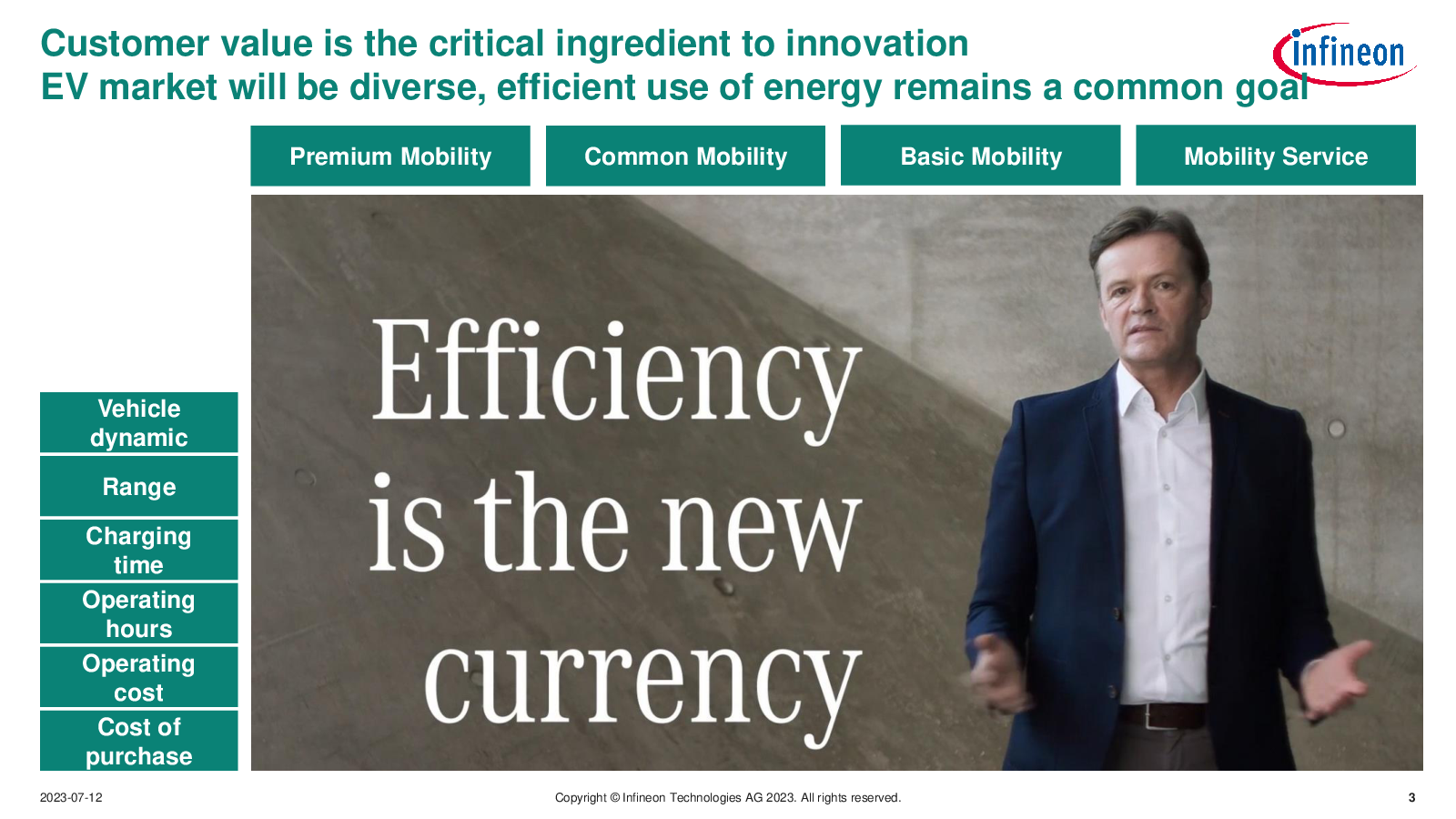 Customer value is the critical ingredient to innovation
EV market will be diverse, efficient use of energy remains a common goal

infineon

Premium Mobility

Common Mobility

Basic Mobility

Mobility Service

Vehicle dynamic

Range

Charging time

Operating hours

Operating cost

Cost of purchase

Efficiency is the new currency

2023-07-12

Copyright © Infineon Technologies AG 2023. All rights reserved.

3